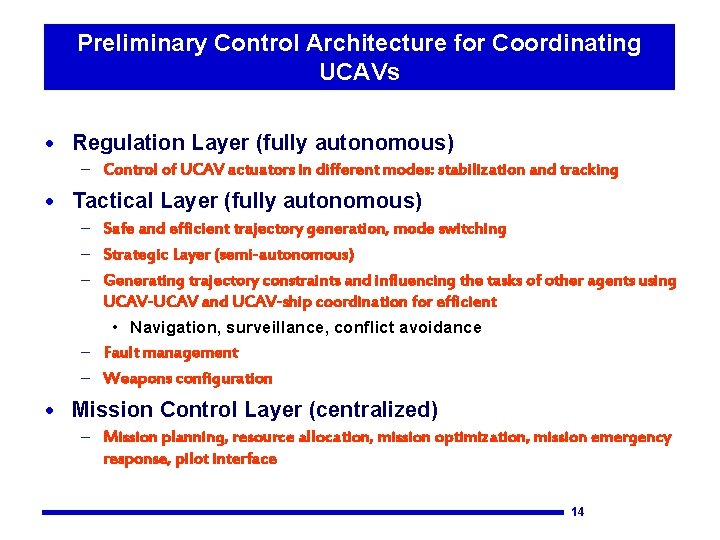 Preliminary Control Architecture for Coordinating UCAVs

• Regulation Layer (fully autonomous)
– Control of UCAV actuators in different modes: stabilization and tracking

• Tactical Layer (fully autonomous)
– Safe and efficient trajectory generation, mode switching
– Strategic Layer (semi-autonomous)
– Generating trajectory constraints and influencing the tasks of other agents using UCAV-UCAV and UCAV-ship coordination for efficient
• Navigation, surveillance, conflict avoidance
– Fault management
– Weapons configuration

• Mission Control Layer (centralized)
– Mission planning, resource allocation, mission optimization, mission emergency response, pilot interface

14